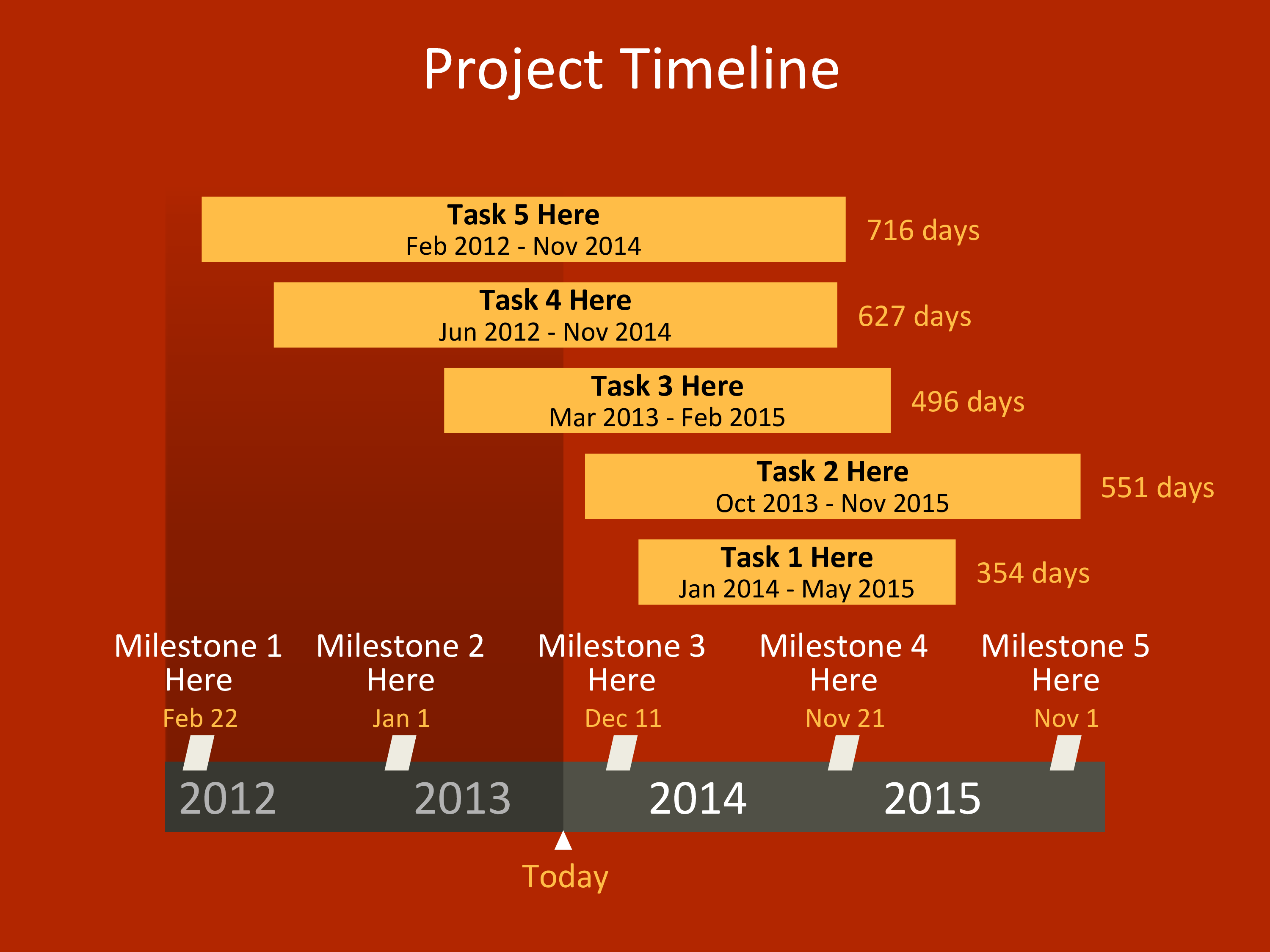 Project Timeline

Task 5 Here
Feb 2012 - Nov 2014
716 days

Task 4 Here
Jun 2012 - Nov 2014
627 days

Task 3 Here
Mar 2013 - Feb 2015
496 days

Task 2 Here
Oct 2013 - Nov 2015
551 days

Task 1 Here
Jan 2014 - May 2015
354 days

Milestone 1 Here
Feb 22

Milestone 2 Here
Jan 1

Milestone 3 Here
Dec 11

Milestone 4 Here
Nov 21

Milestone 5 Here
Nov 1

2012 2013 2014 2015

Today